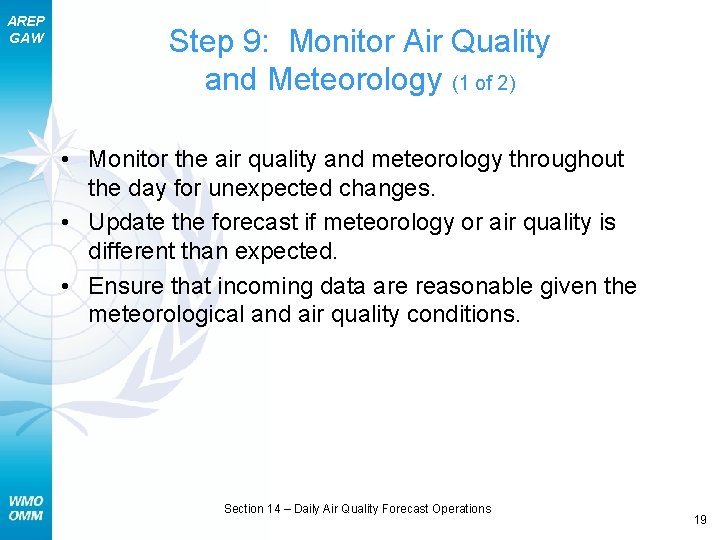 AREP
GAW

Step 9: Monitor Air Quality and Meteorology (1 of 2)

• Monitor the air quality and meteorology throughout the day for unexpected changes.
• Update the forecast if meteorology or air quality is different than expected.
• Ensure that incoming data are reasonable given the meteorological and air quality conditions.

WMO
OMM

Section 14 – Daily Air Quality Forecast Operations

19